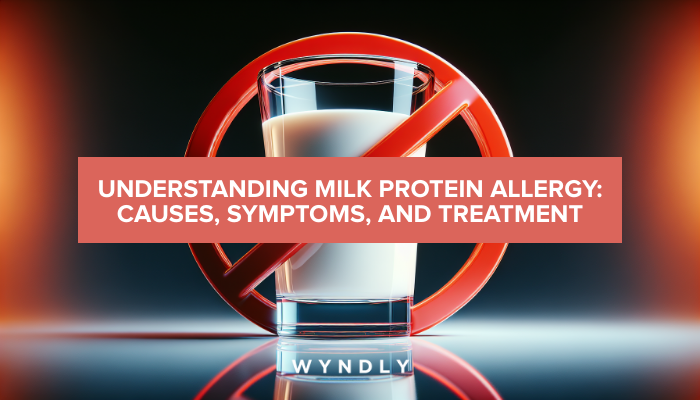 UNDERSTANDING MILK PROTEIN ALLERGY: CAUSES, SYMPTOMS, AND TREATMENT

WYNDLY